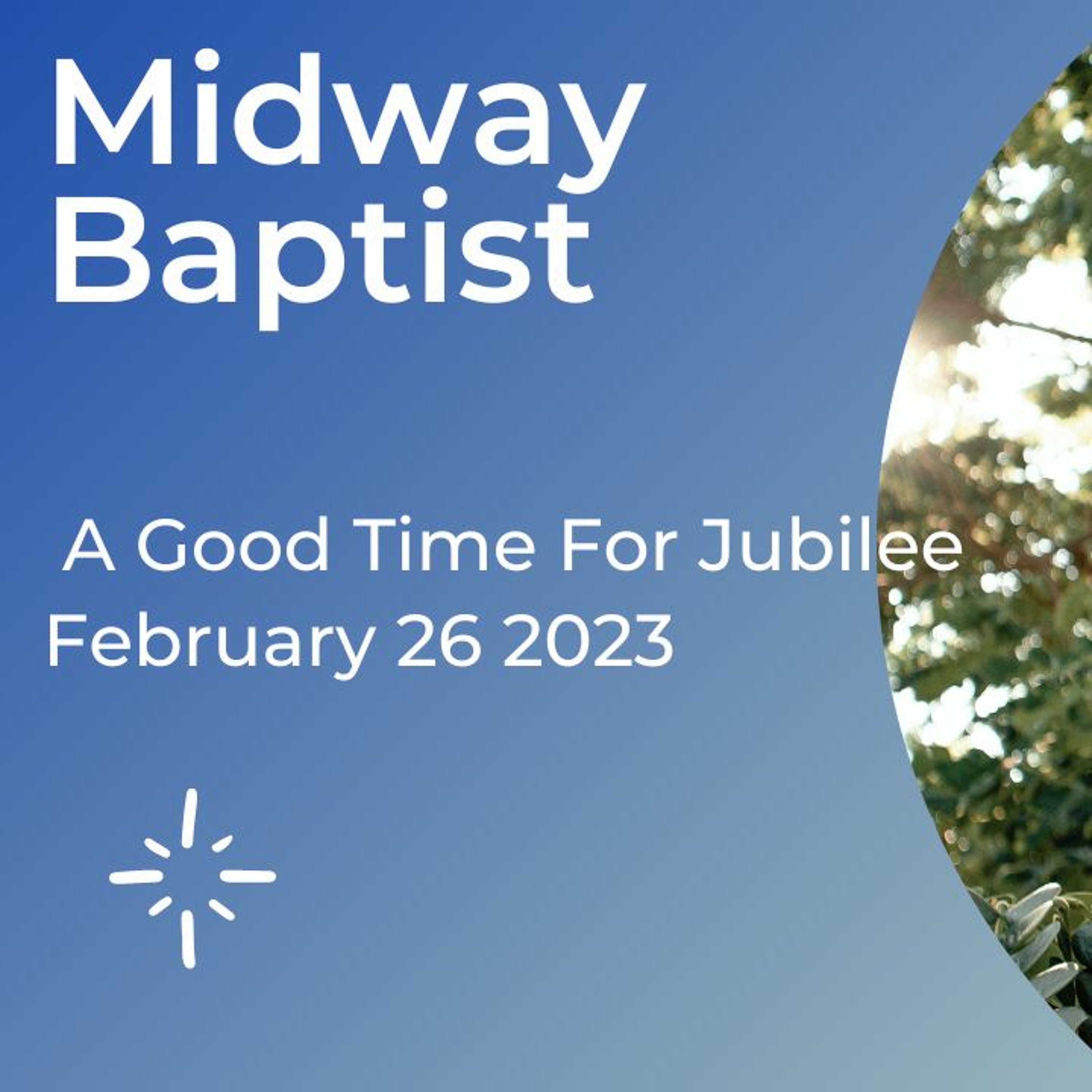 Midway Baptist

A Good Time For Jubilee
February 26 2023